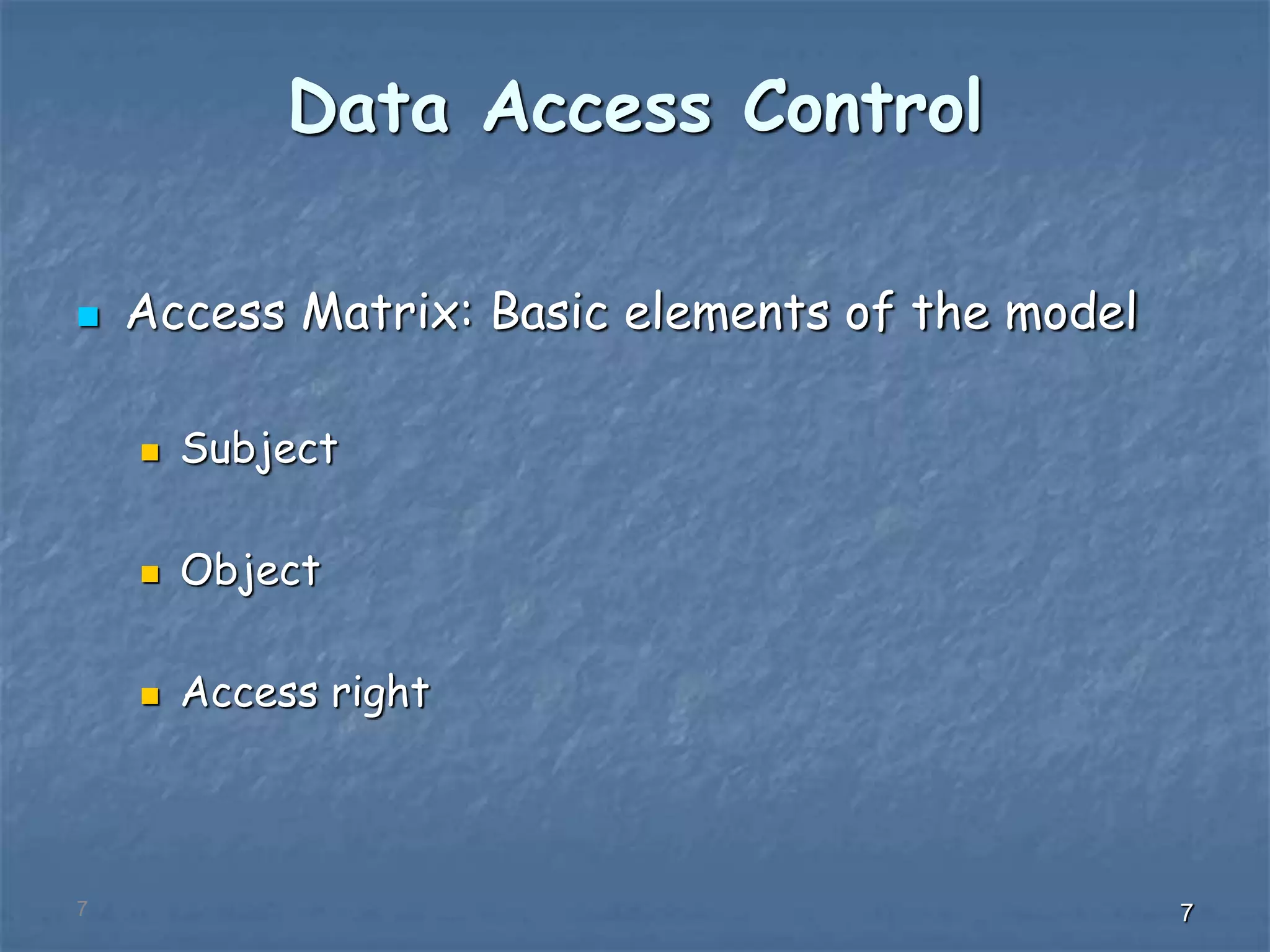 Data Access Control

Access Matrix: Basic elements of the model

Subject

Object

Access right

7

7